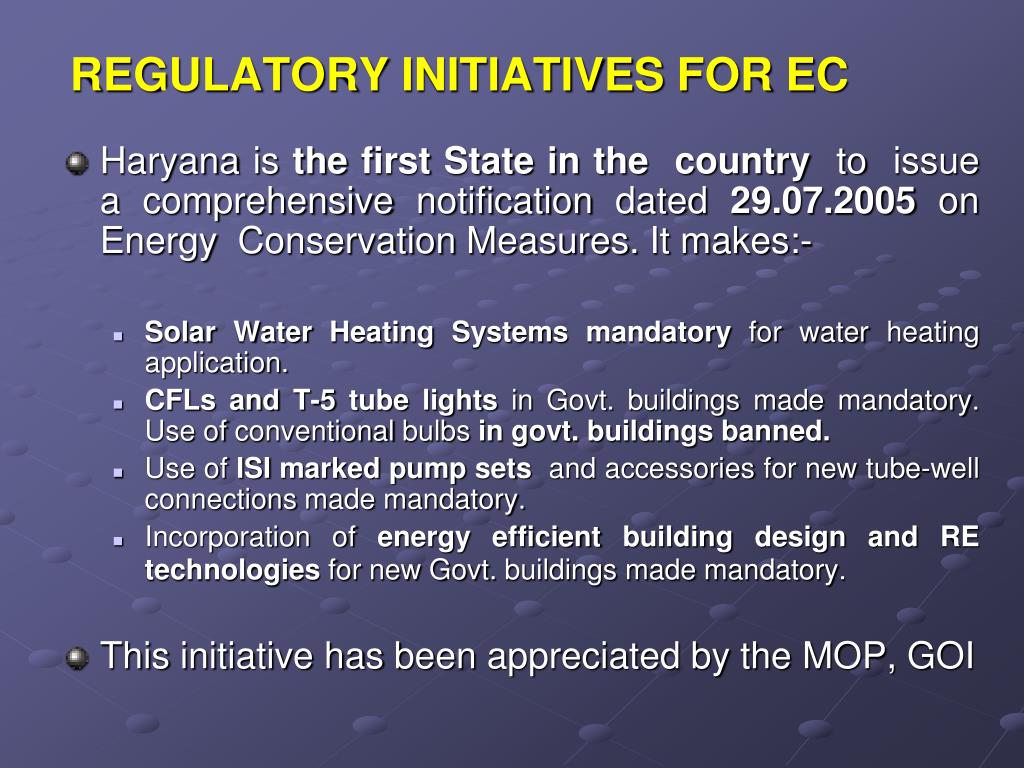 REGULATORY INITIATIVES FOR EC

Haryana is the first State in the country to issue a comprehensive notification dated 29.07.2005 on Energy Conservation Measures. It makes:-

Solar Water Heating Systems mandatory for water heating application.

CFLs and T-5 tube lights in Govt. buildings made mandatory. Use of conventional bulbs in govt. buildings banned.

Use of ISI marked pump sets and accessories for new tube-well connections made mandatory.

Incorporation of energy efficient building design and RE technologies for new Govt. buildings made mandatory.

This initiative has been appreciated by the MOP, GOI